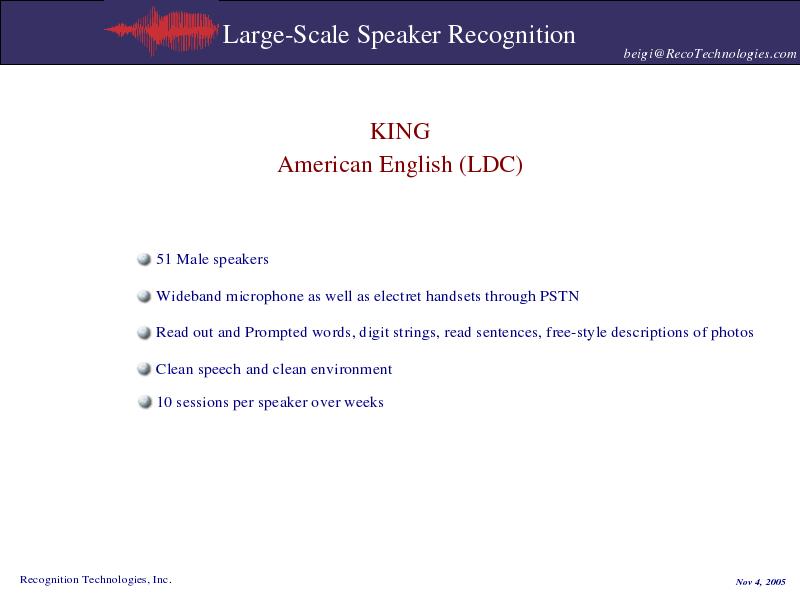 Large-Scale Speaker Recognition

beigi@RecoTechnologies.com

KING
American English (LDC)

51 Male speakers

Wideband microphone as well as electret handsets through PSTN

Read out and Prompted words, digit strings, read sentences, free-style descriptions of photos

Clean speech and clean environment

10 sessions per speaker over weeks

Recognition Technologies, Inc.

Nov 4, 2005